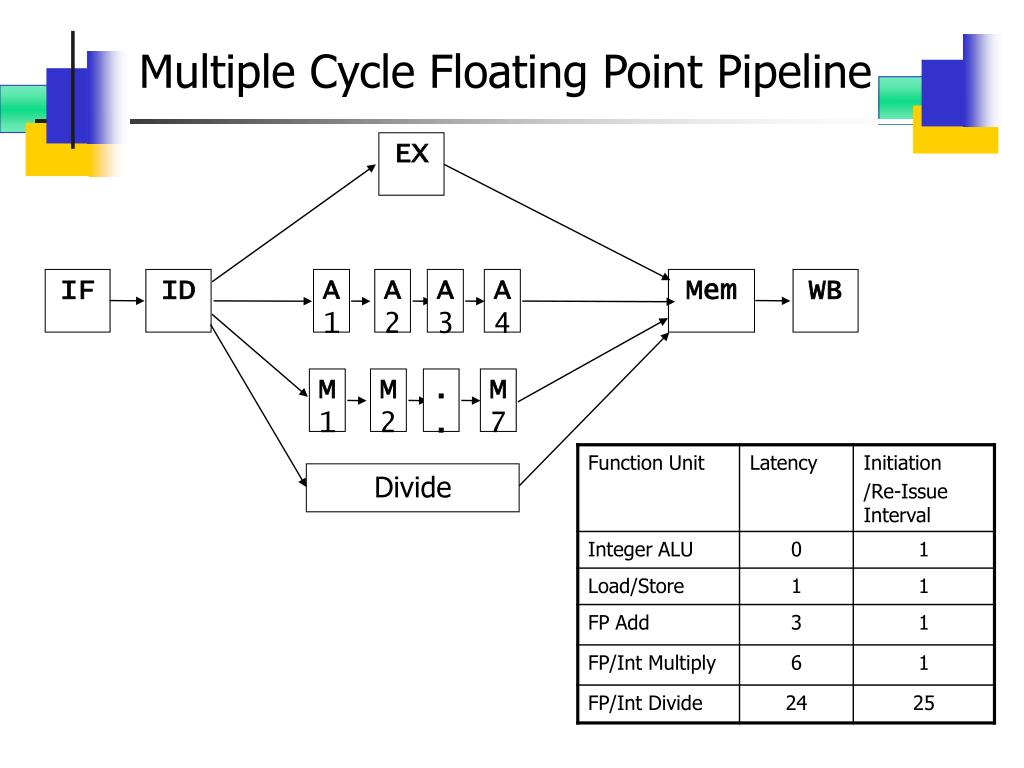 Multiple Cycle Floating Point Pipeline

EX

IF

ID

A 1

A 2

A 3

A 4

Mem

WB

M 1

M 2

. .

M 7

Divide

| Function Unit | Latency | Initiation /Re-Issue Interval |
|---|---|---|
| Integer ALU | 0 | 1 |
| Load/Store | 1 | 1 |
| FP Add | 3 | 1 |
| FP/Int Multiply | 6 | 1 |
| FP/Int Divide | 24 | 25 |